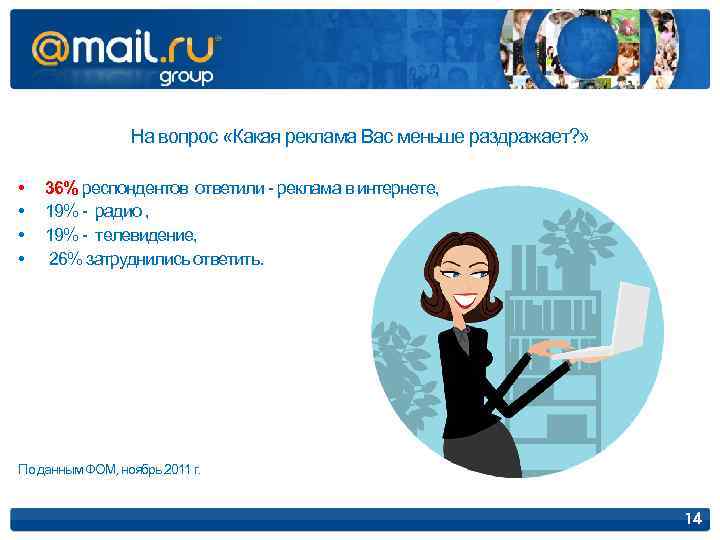 @mail.ru group

На вопрос «Какая реклама Вас меньше раздражает?»

• 36% респондентов ответили - реклама в интернете,
• 19% - радио ,
• 19% - телевидение,
• 26% затруднились ответить.

По данным ФОМ, ноябрь 2011 г.

14